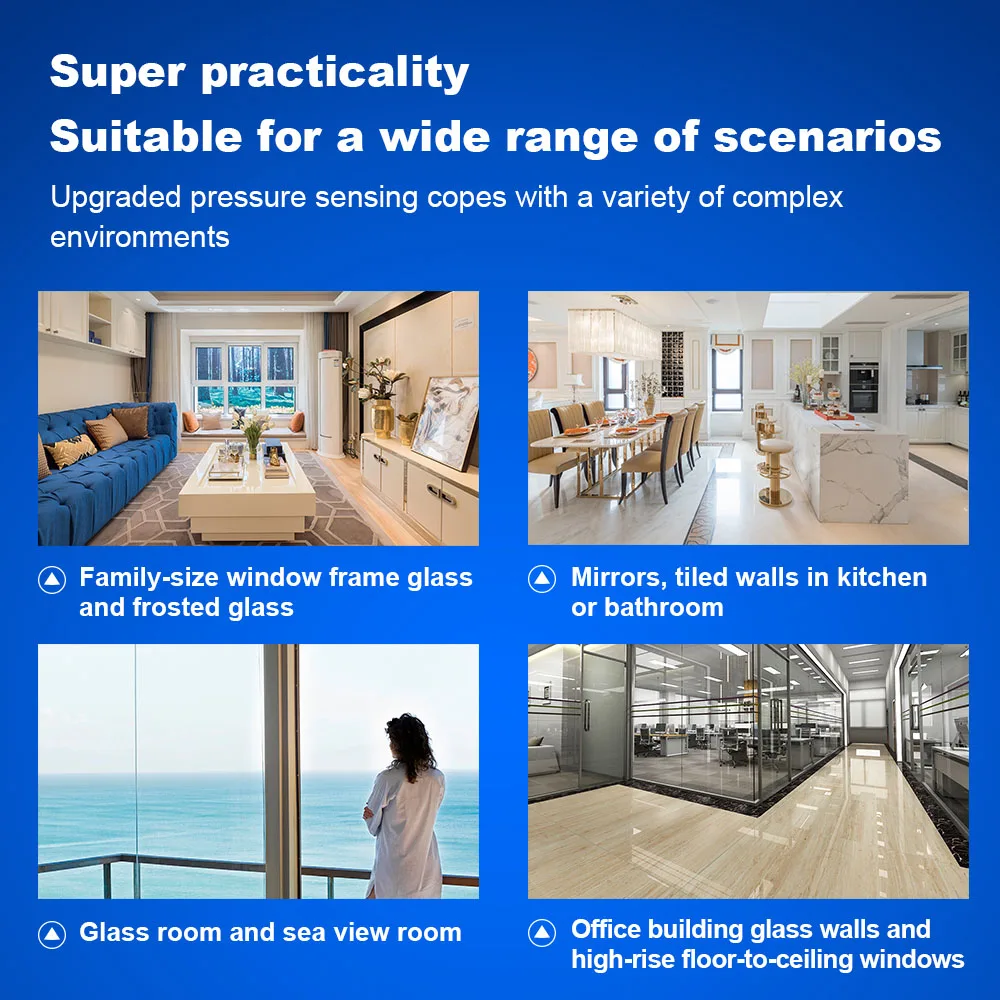 Super practicality
Suitable for a wide range of scenarios

Upgraded pressure sensing copes with a variety of complex environments

Family-size window frame glass and frosted glass

Mirrors, tiled walls in kitchen or bathroom

Glass room and sea view room

Office building glass walls and high-rise floor-to-ceiling windows